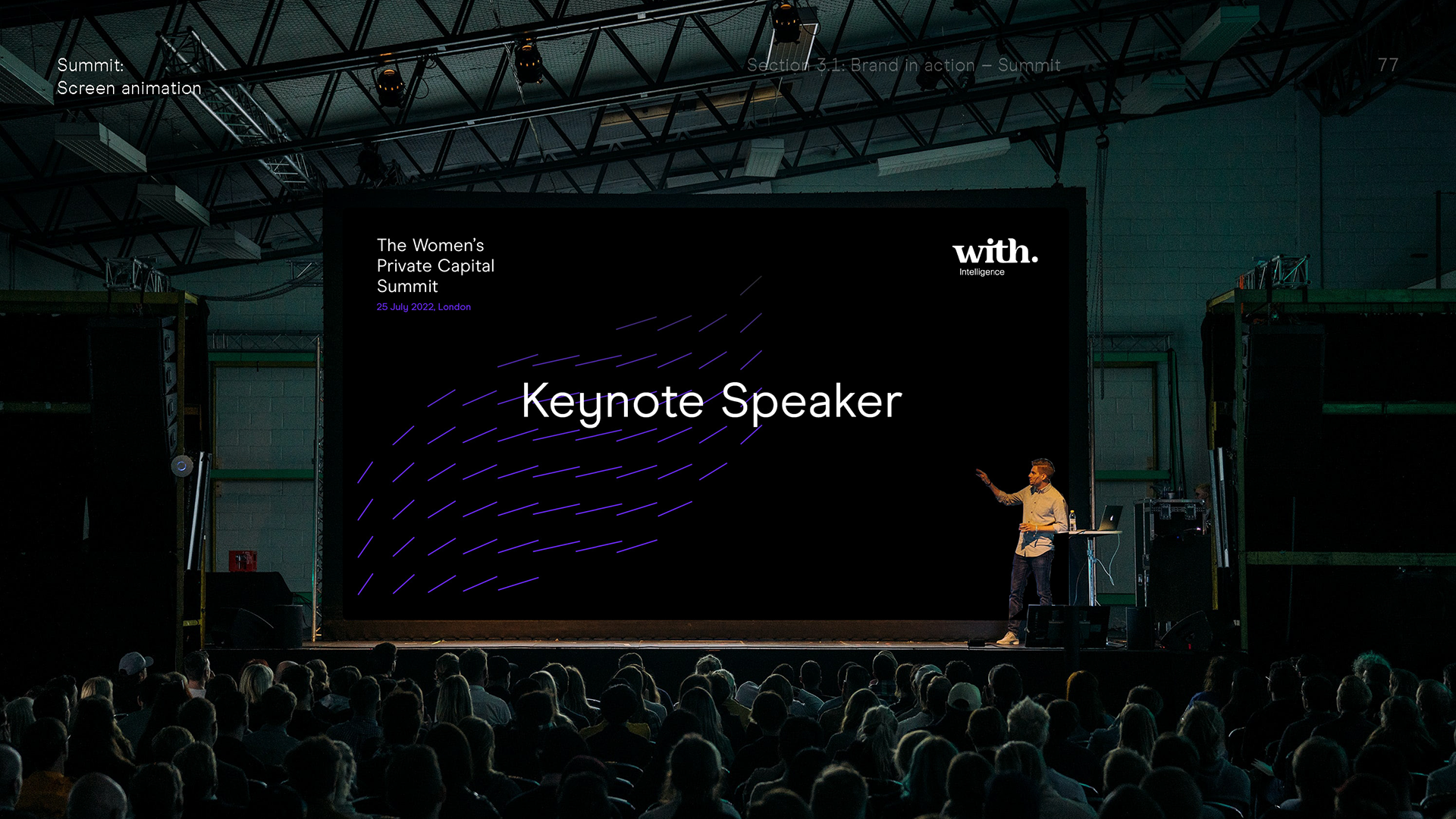 Summit:
Screen animation

Section 3.1: Brand in action – Summit

77

The Women's
Private Capital
Summit
25 July 2022, London

with.
Intelligence

Keynote Speaker